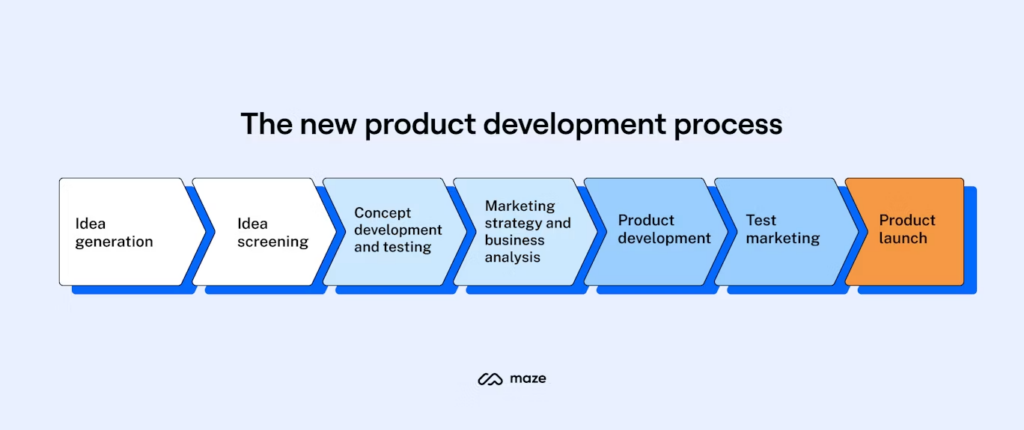 The new product development process

Idea generation

Idea screening

Concept development and testing

Marketing strategy and business analysis

Product development

Test marketing

Product launch

maze